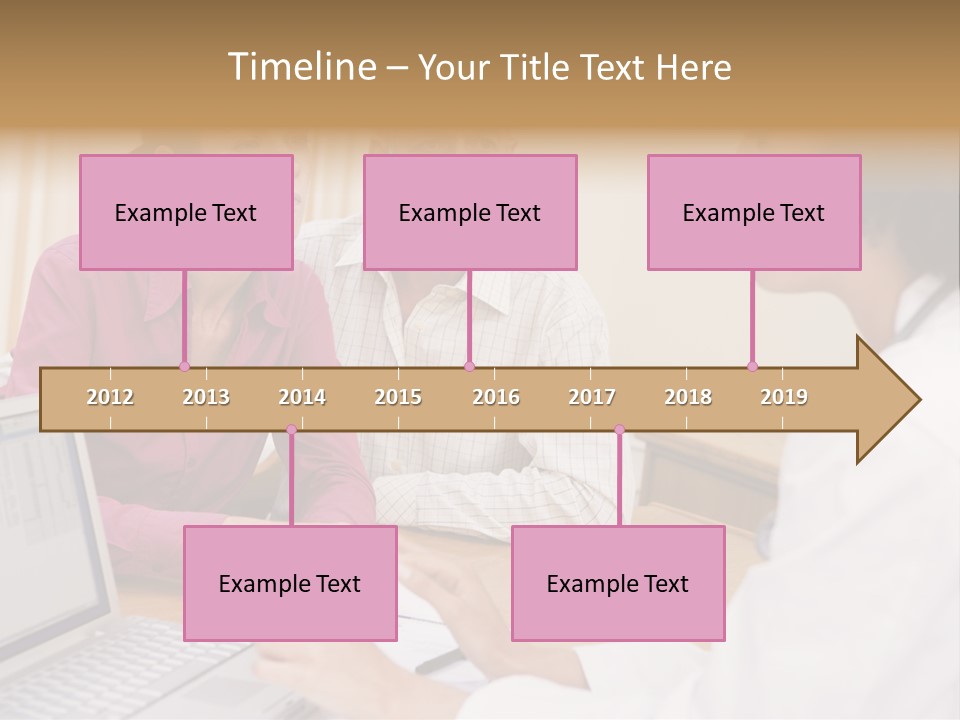 Timeline – Your Title Text Here

Example Text

Example Text

Example Text

2012 2013 2014 2015 2016 2017 2018 2019

Example Text

Example Text